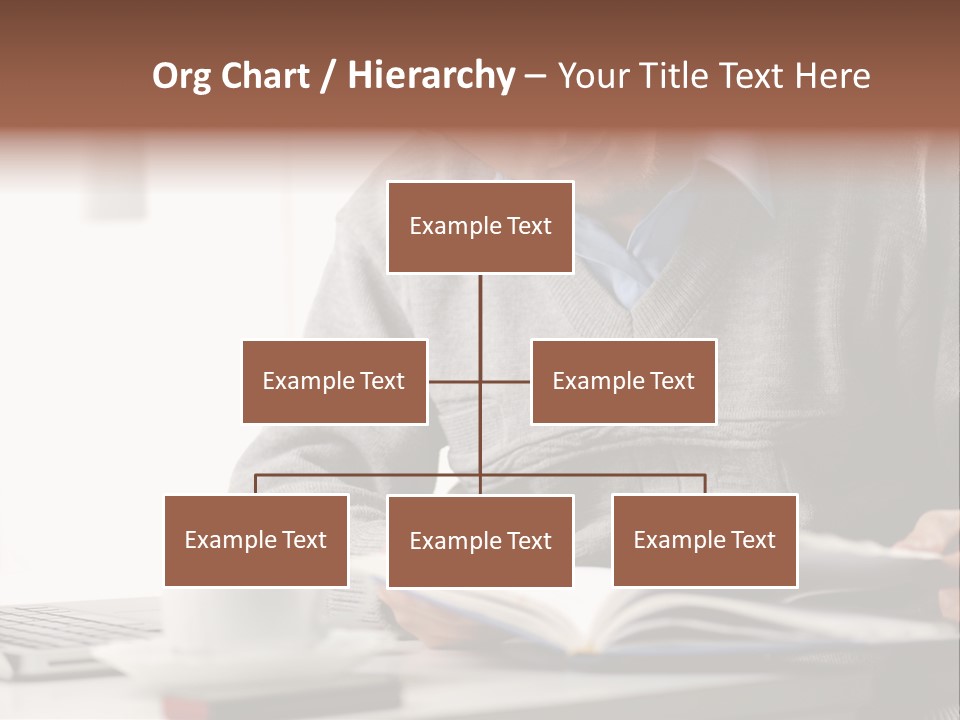 Org Chart / Hierarchy – Your Title Text Here

Example Text

Example Text

Example Text

Example Text

Example Text

Example Text